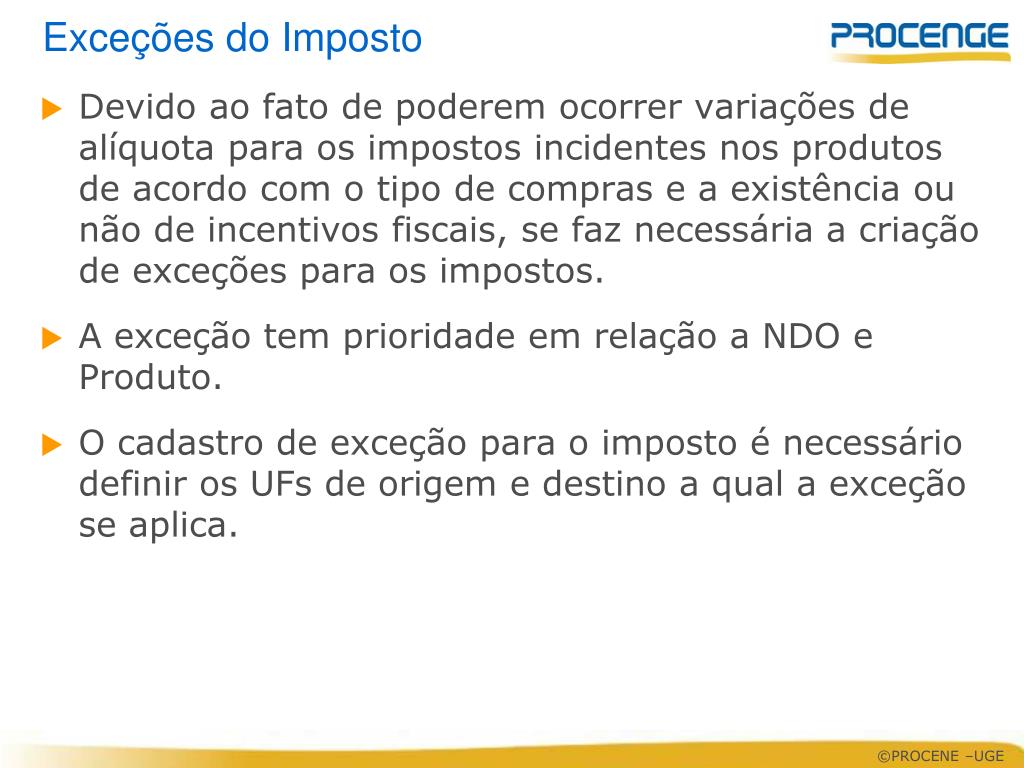 Exceções do Imposto

PROCENGE

Devido ao fato de poderem ocorrer variações de alíquota para os impostos incidentes nos produtos de acordo com o tipo de compras e a existência ou não de incentivos fiscais, se faz necessária a criação de exceções para os impostos.

A exceção tem prioridade em relação a NDO e Produto.

O cadastro de exceção para o imposto é necessário definir os UFs de origem e destino a qual a exceção se aplica.

©PROCENE –UGE